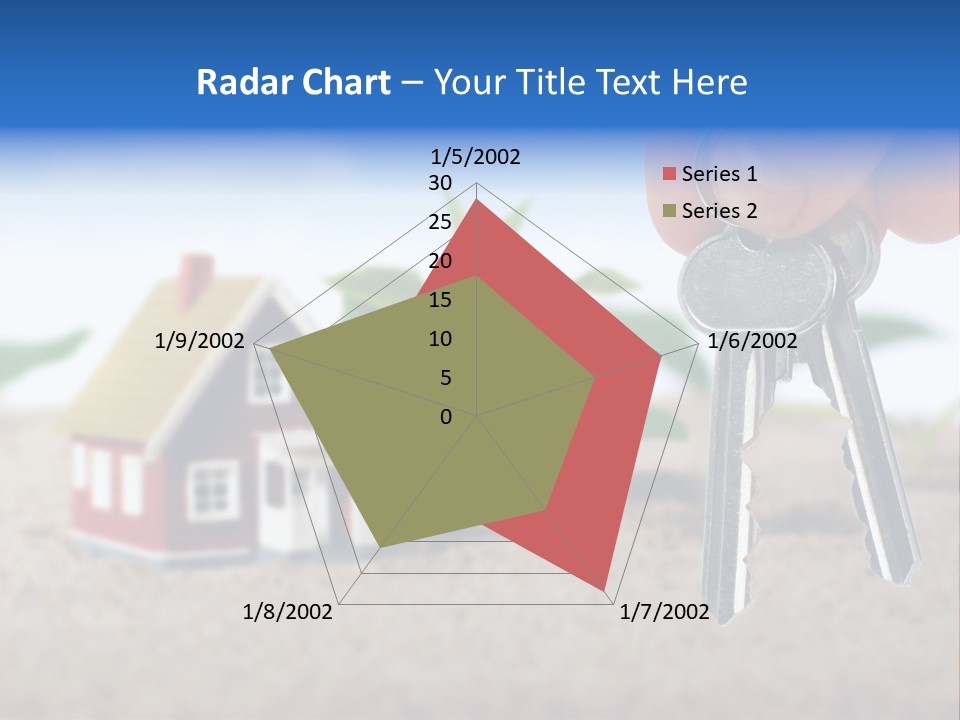 Radar Chart – Your Title Text Here

1/5/2002
30
25
20
15
10
5
0
1/6/2002
1/7/2002
1/8/2002
1/9/2002

Series 1
Series 2